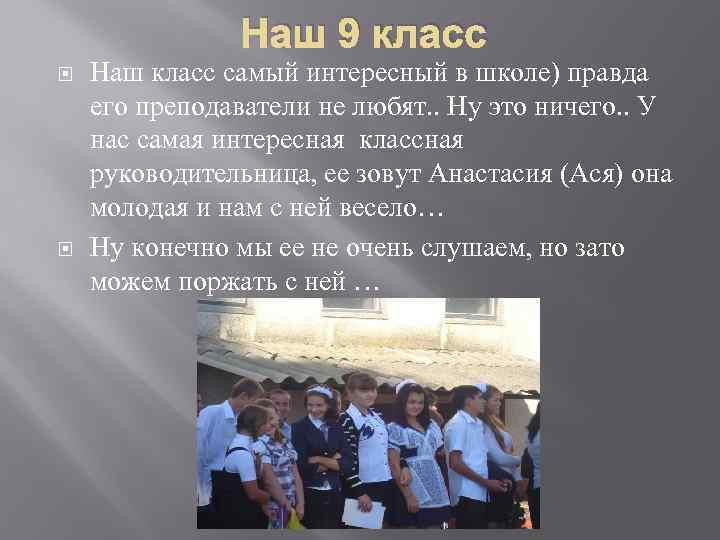 Наш 9 класс

Наш класс самый интересный в школе) правда его преподаватели не любят.. Ну это ничего.. У нас самая интересная  классная руководительница, ее зовут Анастасия (Ася) она молодая и нам с ней весело…

Ну конечно мы ее не очень слушаем, но зато можем поржать с ней …